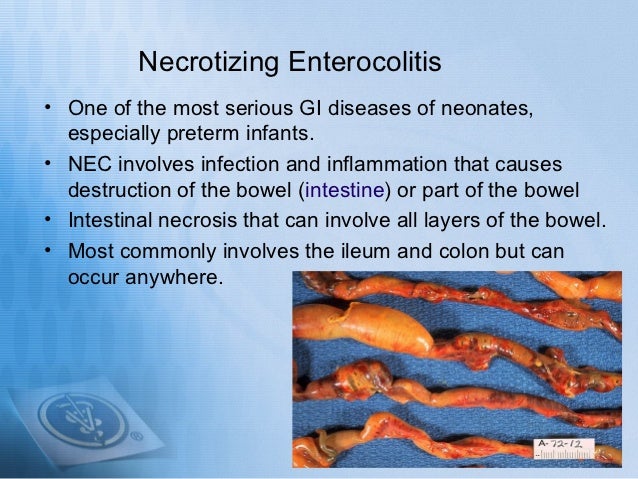 Necrotizing Enterocolitis

• One of the most serious GI diseases of neonates, especially preterm infants.

• NEC involves infection and inflammation that causes destruction of the bowel (intestine) or part of the bowel

• Intestinal necrosis that can involve all layers of the bowel.

• Most commonly involves the ileum and colon but can occur anywhere.

A-72-12